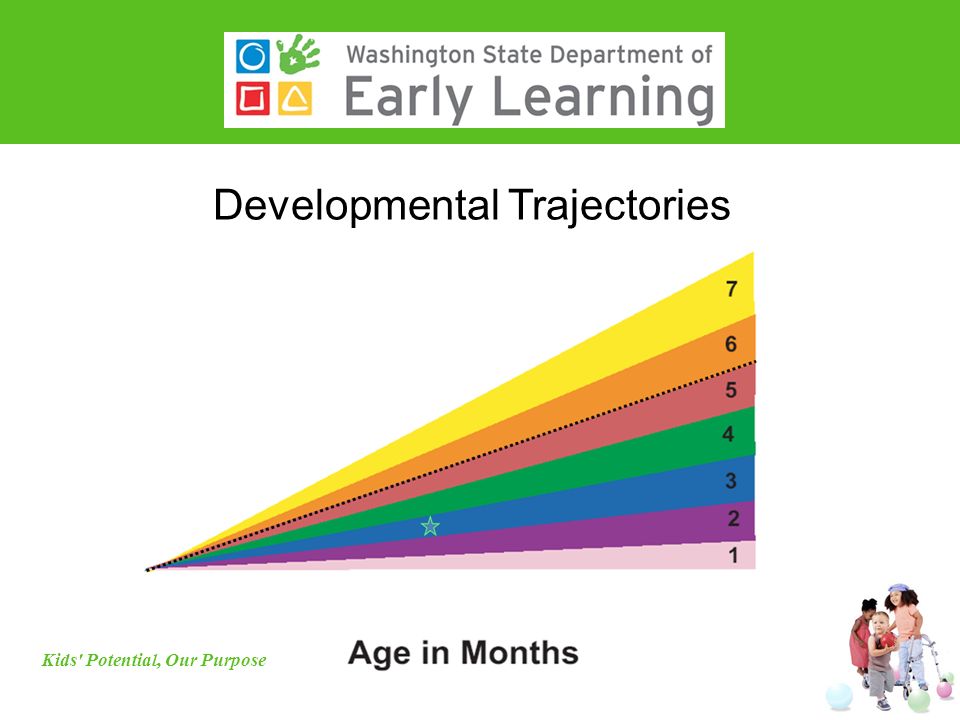 Washington State Department of
Early Learning

Developmental Trajectories

7
6
5
4
3
2
1

Kids' Potential, Our Purpose

Age in Months